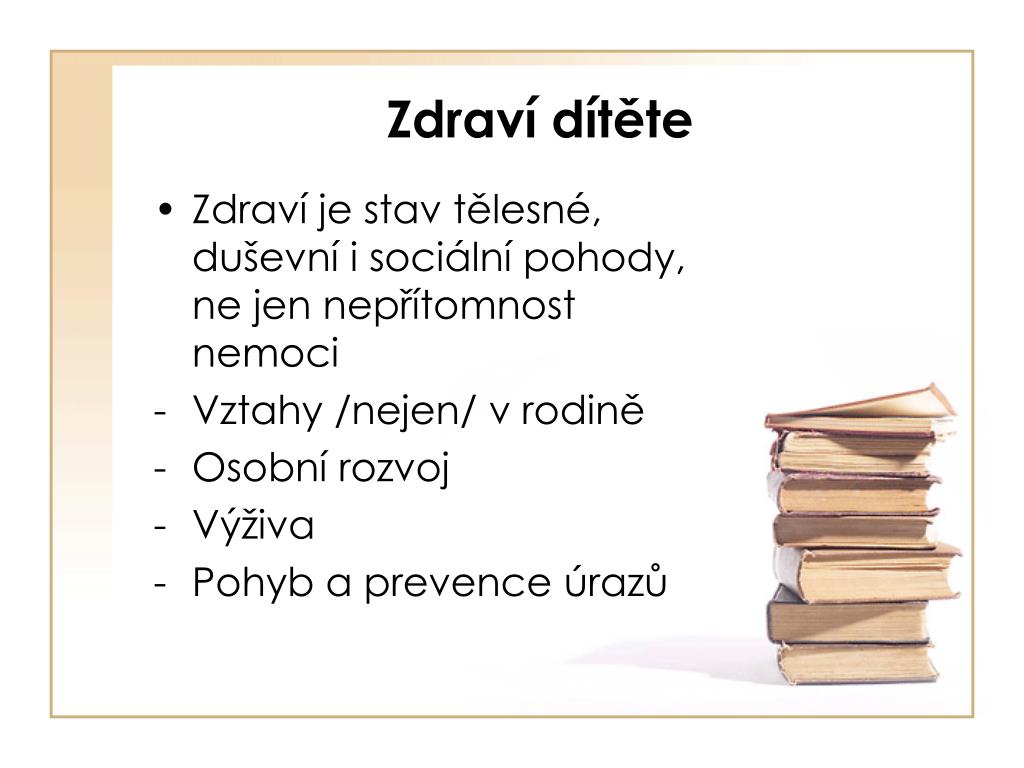 Zdraví dítěte

• Zdraví je stav tělesné, duševní i sociální pohody, ne jen nepřítomnost nemoci
- Vztahy /nejen/ v rodině
- Osobní rozvoj
- Výživa
- Pohyb a prevence úrazů